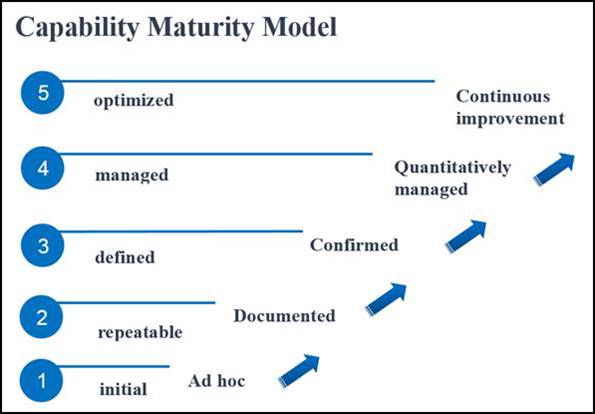 Capability Maturity Model

5 optimized

Continuous improvement

4 managed

Quantitatively managed

3 defined

Confirmed

2 repeatable

Documented

1 initial

Ad hoc